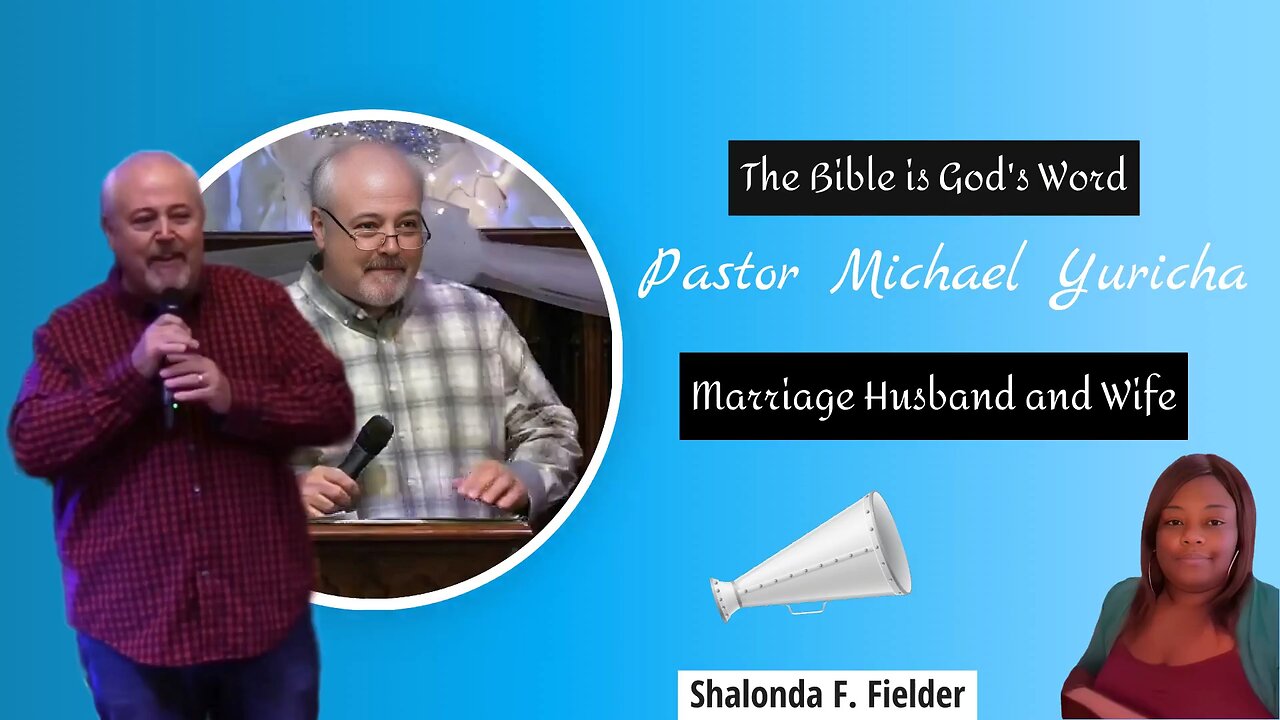 The Bible is God's Word

Pastor Michael Yuricha

Marriage Husband and Wife

Shalonda F. Fielder